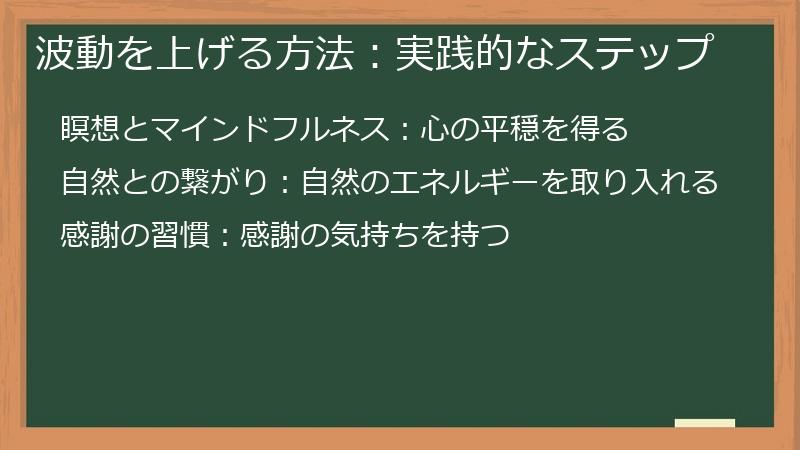 波動を上げる方法：実践的なステップ

瞑想とマインドフルネス：心の平穏を得る

自然との繋がり：自然のエネルギーを取り入れる

感謝の習慣：感謝の気持ちを持つ